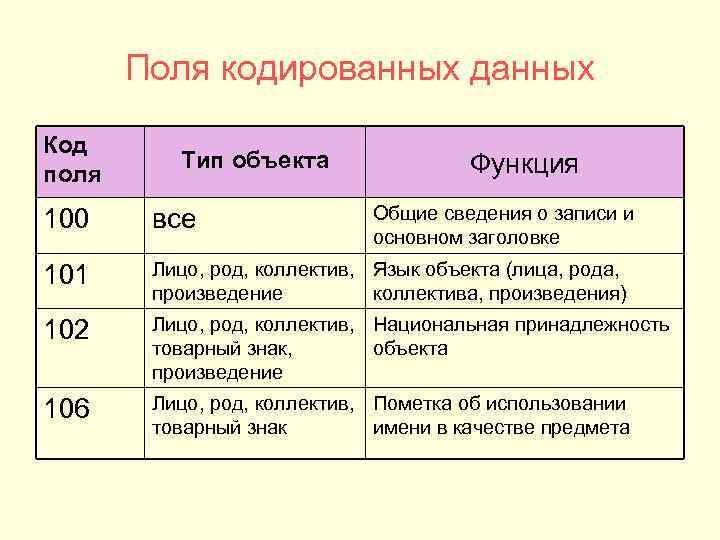 Поля кодированных данных

| Код поля | Тип объекта | Функция |
|---|---|---|
| 100 | все | Общие сведения о записи и основном заголовке |
| 101 | Лицо, род, коллектив, произведение | Язык объекта (лица, рода, коллектива, произведения) |
| 102 | Лицо, род, коллектив, товарный знак, произведение | Национальная принадлежность объекта |
| 106 | Лицо, род, коллектив, товарный знак | Пометка об использовании имени в качестве предмета |